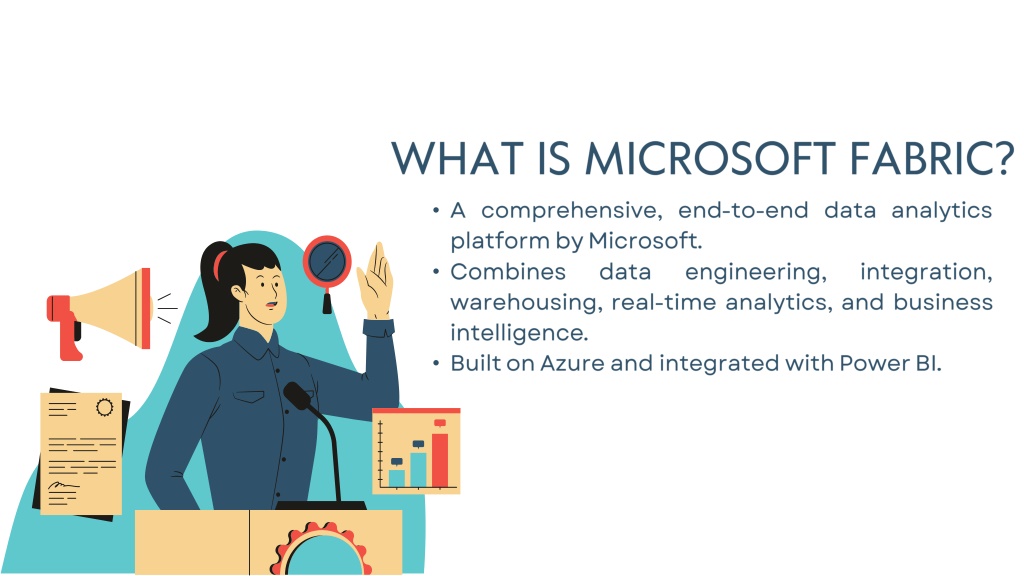 WHAT IS MICROSOFT FABRIC?

• A comprehensive, end-to-end data analytics platform by Microsoft.
• Combines data engineering, integration, warehousing, real-time analytics, and business intelligence.
• Built on Azure and integrated with Power BI.